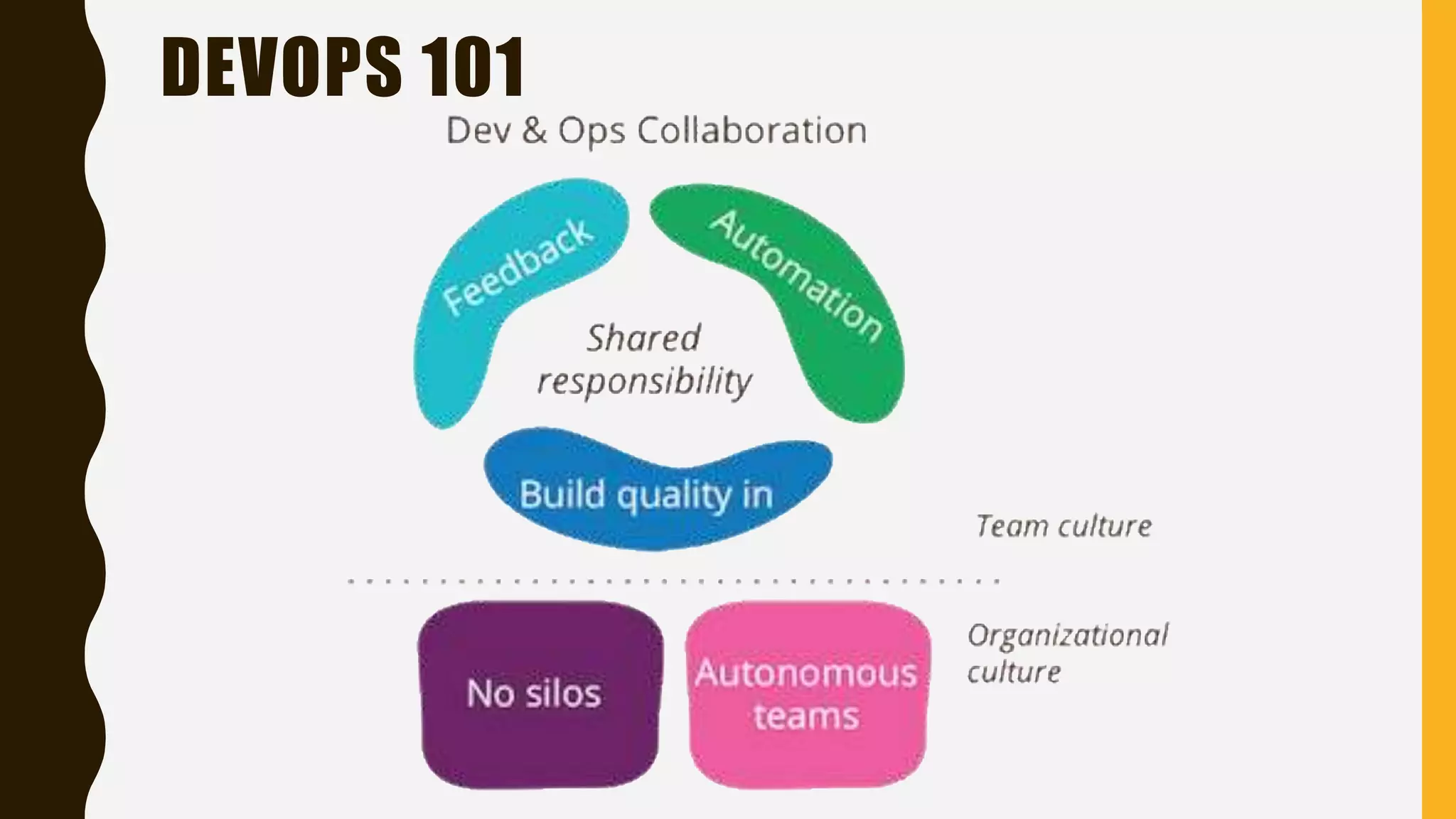 DEVOPS 101

Dev & Ops Collaboration

Feedback

Automation

Shared responsibility

Build quality in

Team culture

No silos

Autonomous teams

Organizational culture